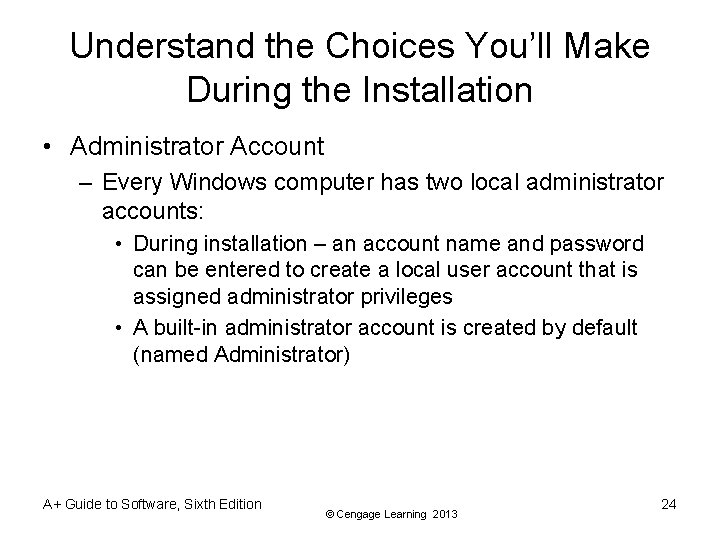 Understand the Choices You'll Make During the Installation

• Administrator Account

– Every Windows computer has two local administrator accounts:

• During installation – an account name and password can be entered to create a local user account that is assigned administrator privileges

• A built-in administrator account is created by default (named Administrator)

A+ Guide to Software, Sixth Edition

© Cengage Learning 2013

24